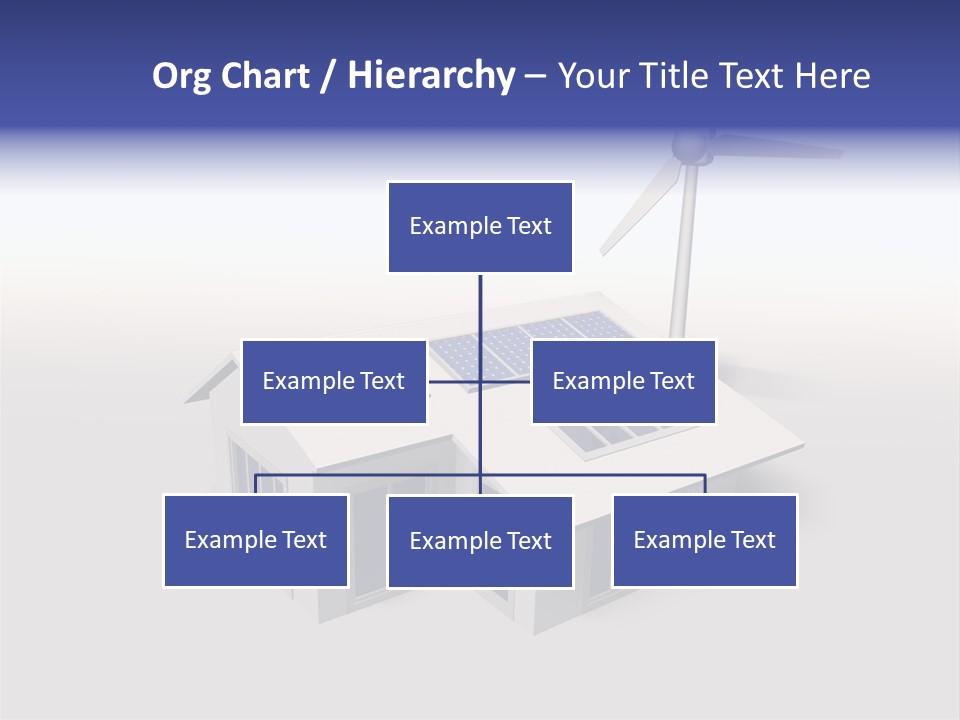 Org Chart / Hierarchy – Your Title Text Here

Example Text

Example Text

Example Text

Example Text

Example Text

Example Text